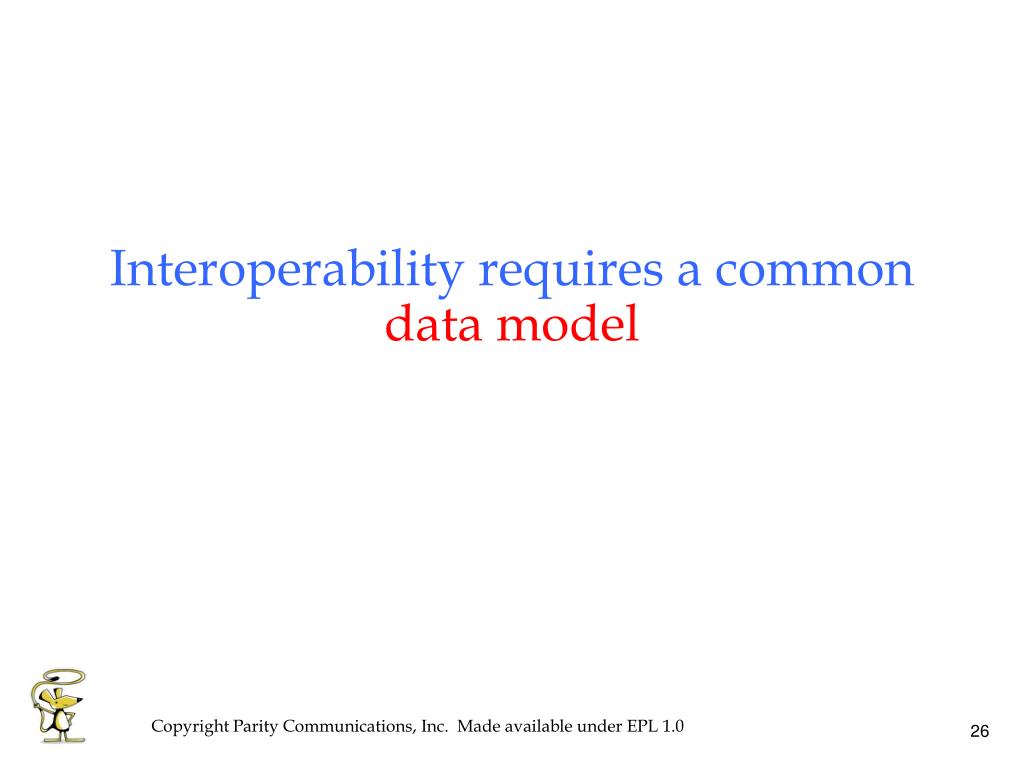 Interoperability requires a common data model

Copyright Parity Communications, Inc. Made available under EPL 1.0

26